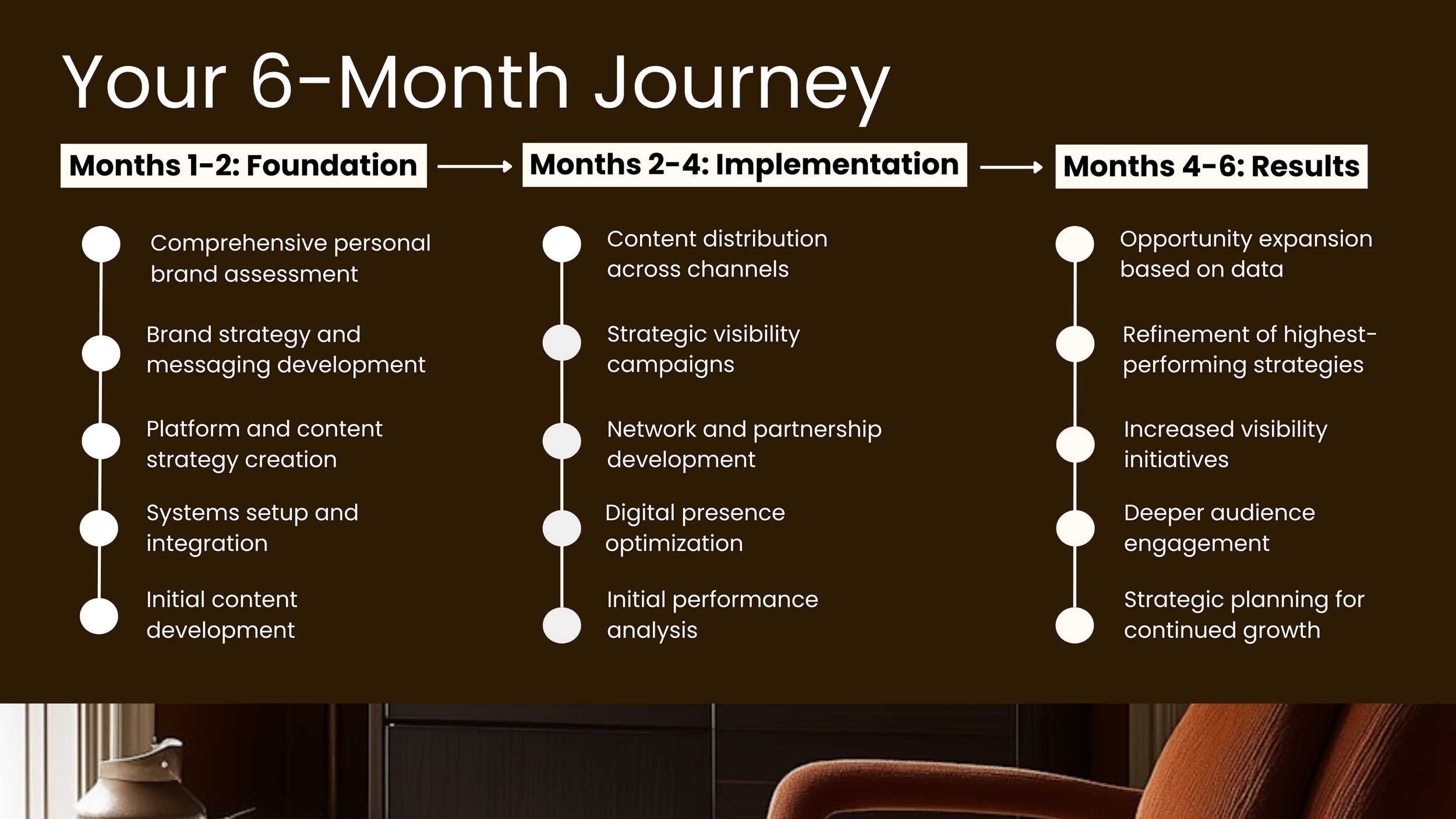 Your 6-Month Journey

Months 1-2: Foundation

Comprehensive personal brand assessment

Brand strategy and messaging development

Platform and content strategy creation

Systems setup and integration

Initial content development

Months 2-4: Implementation

Content distribution across channels

Strategic visibility campaigns

Network and partnership development

Digital presence optimization

Initial performance analysis

Months 4-6: Results

Opportunity expansion based on data

Refinement of highest-performing strategies

Increased visibility initiatives

Deeper audience engagement

Strategic planning for continued growth